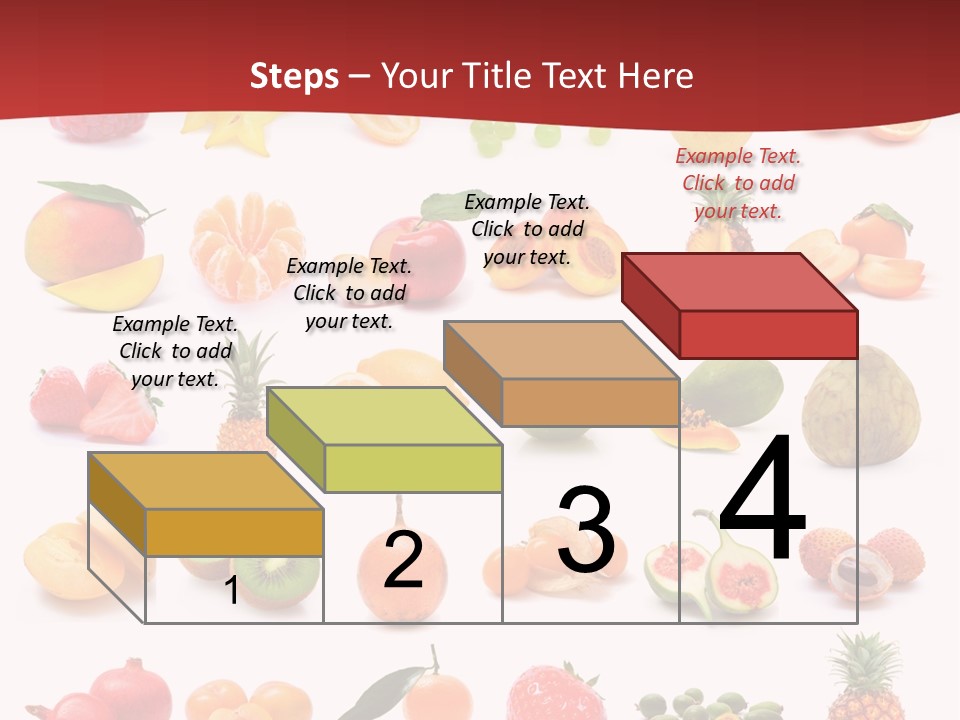 Steps – Your Title Text Here

Example Text. Click to add your text.

Example Text. Click to add your text.

Example Text. Click to add your text.

Example Text. Click to add your text.

1

2

3

4